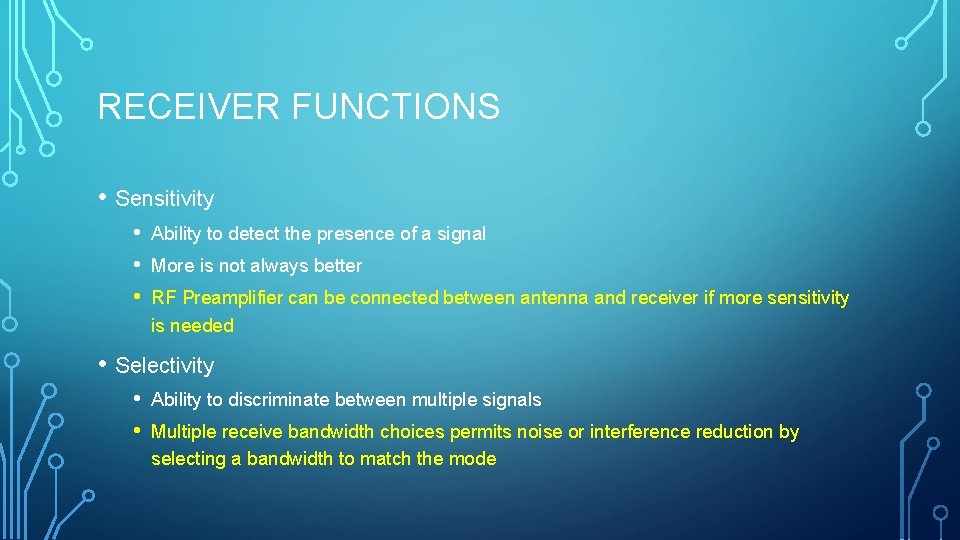 RECEIVER FUNCTIONS

• Sensitivity
  • Ability to detect the presence of a signal
  • More is not always better
  • RF Preamplifier can be connected between antenna and receiver if more sensitivity is needed

• Selectivity
  • Ability to discriminate between multiple signals
  • Multiple receive bandwidth choices permits noise or interference reduction by selecting a bandwidth to match the mode